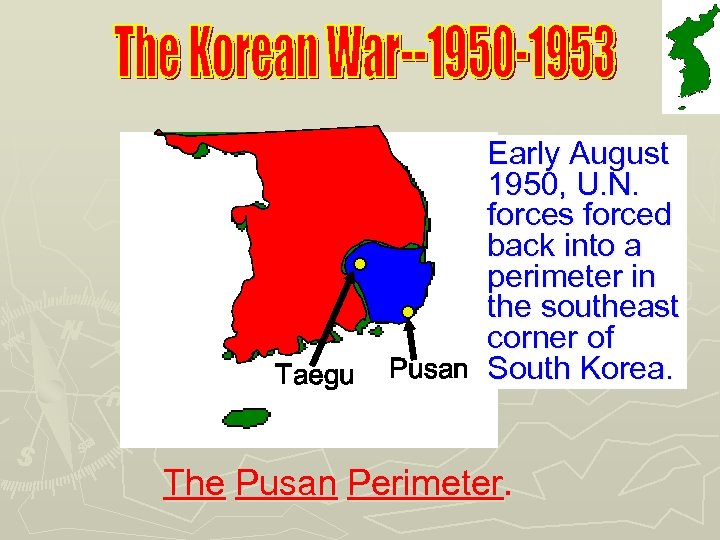 The Korean War--1950-1953

Taegu

Pusan

Early August 1950, U.N. forces forced back into a perimeter in the southeast corner of South Korea.

The Pusan Perimeter.